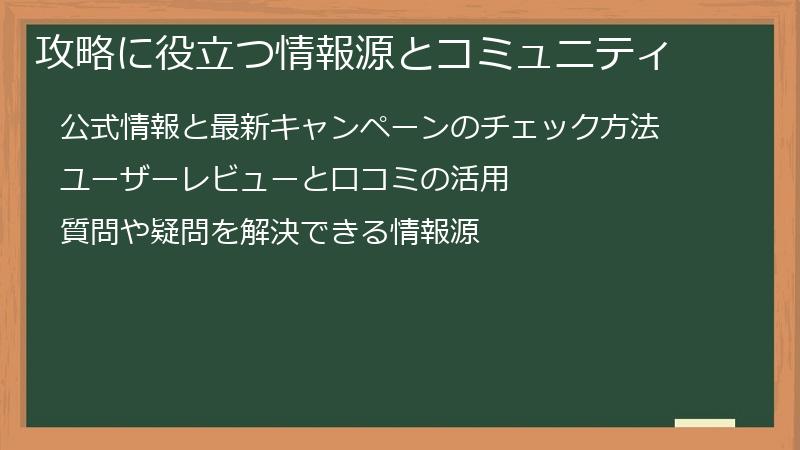 攻略に役立つ情報源とコミュニティ

公式情報と最新キャンペーンのチェック方法

ユーザーレビューと口コミの活用

質問や疑問を解決できる情報源